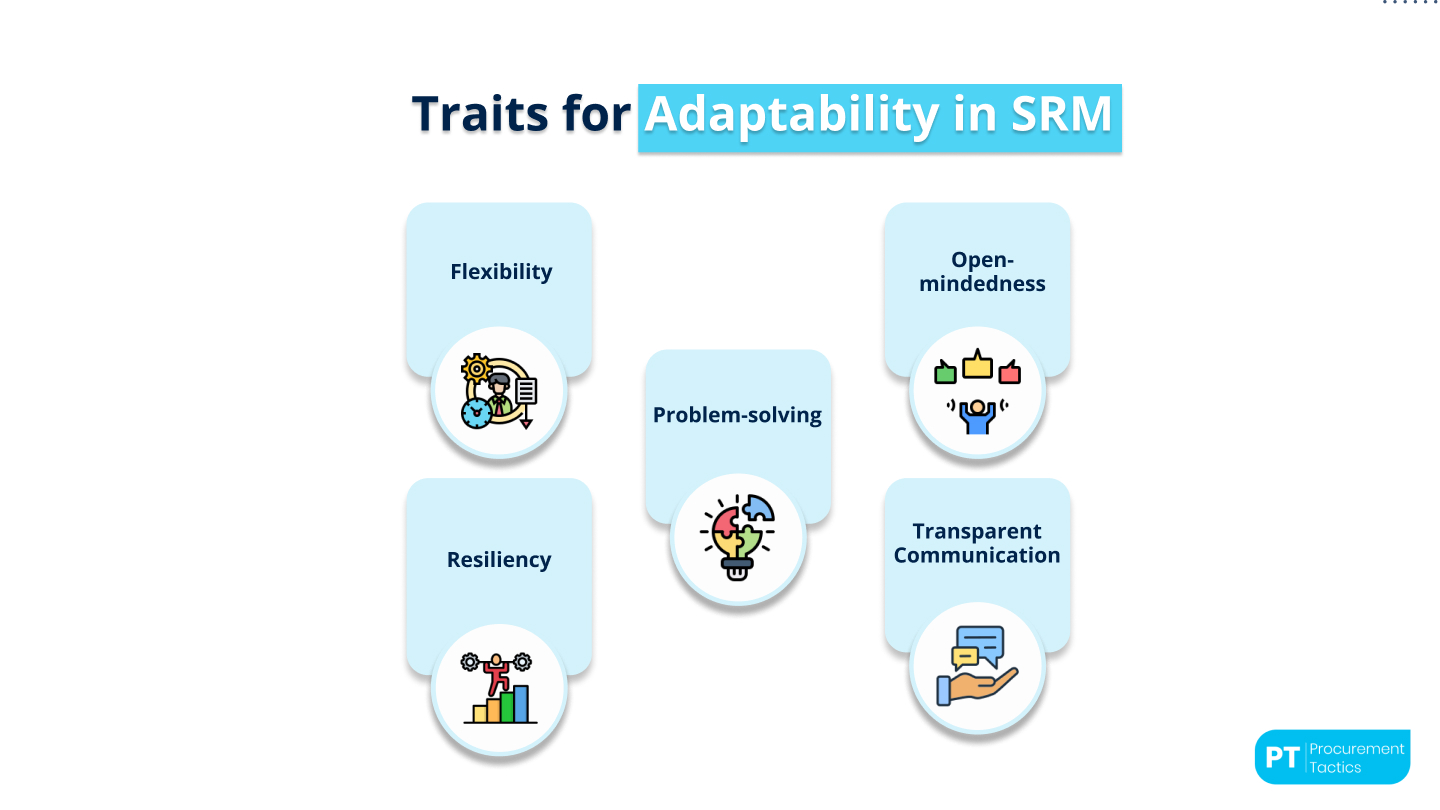 Traits for Adaptability in SRM

Flexibility

Resiliency

Problem-solving

Open-mindedness

Transparent Communication

PT Procurement Tactics